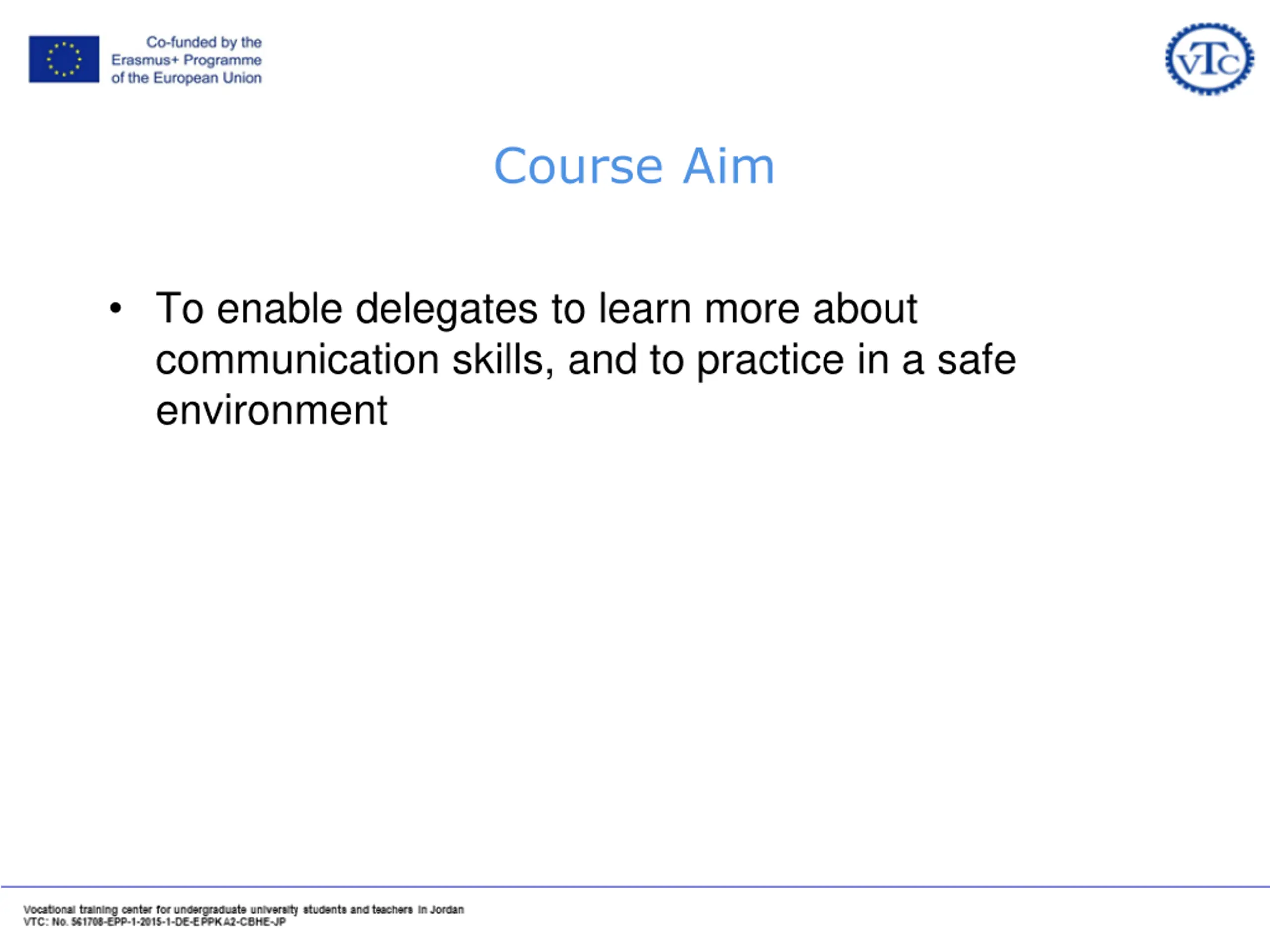 Co-funded by the Erasmus+ Programme of the European Union

VTC

Course Aim

• To enable delegates to learn more about communication skills, and to practice in a safe environment

Vocational training center for undergraduate university students and teachers in Jordan
VTC: No. 561708-EPP-1-2015-1-DE-EPPKA2-CBHE-JP